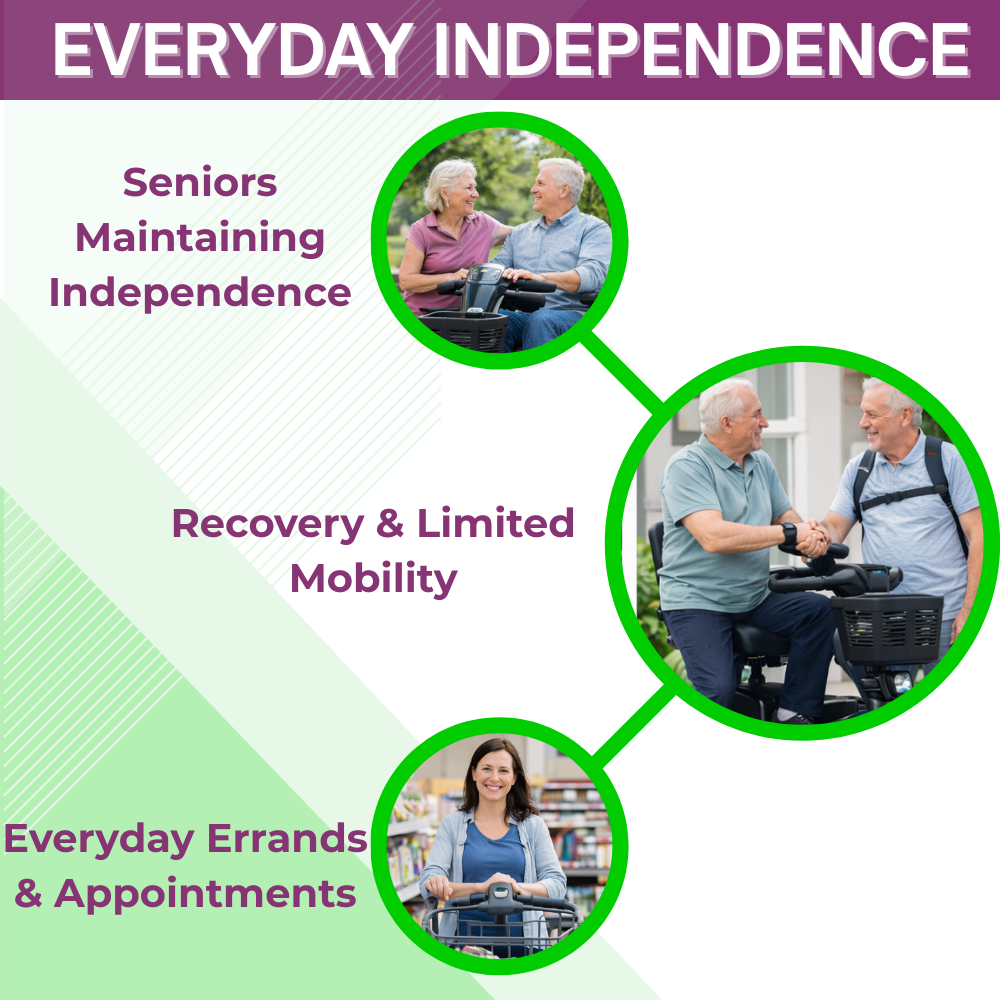 EVERYDAY INDEPENDENCE

Seniors Maintaining Independence

Recovery & Limited Mobility

Everyday Errands & Appointments